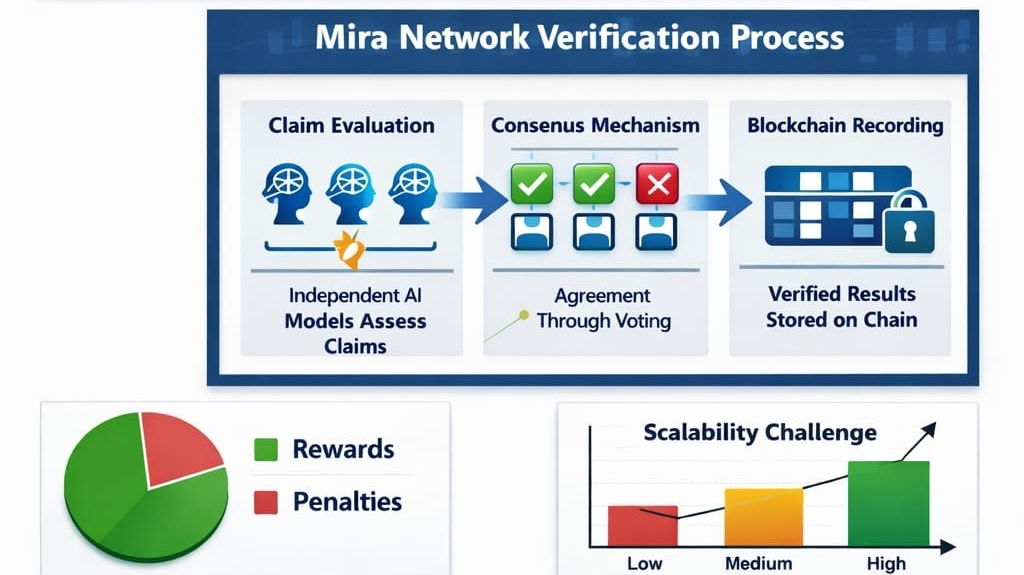 Mira Network Verification Process

Claim Evaluation

Independent AI Models Assess Claims

Consenus Mechanism

Agreement Through Voting

Blockchain Recording

Verified Results Stored on Chain

Rewards

Penalties

Scalability Challenge

Low

Medium

High